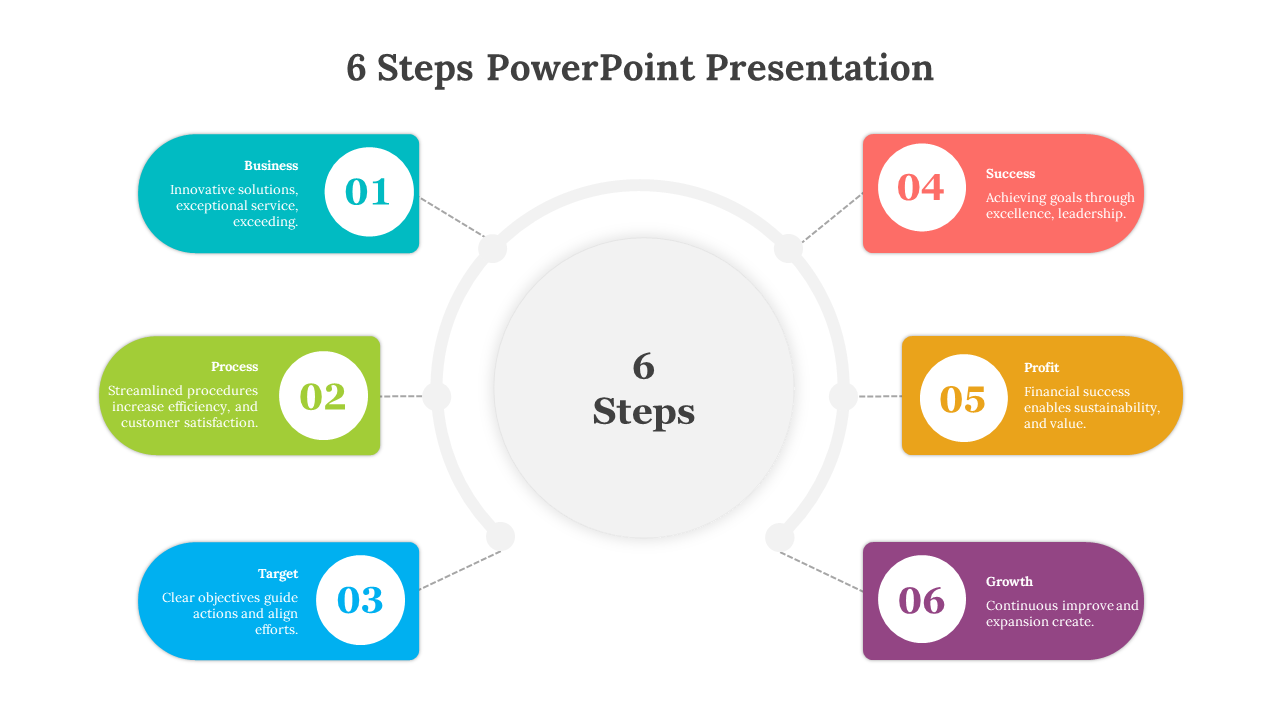 6 Steps PowerPoint Presentation

Business
Innovative solutions, exceptional service, exceeding.
01

Process
Streamlined procedures increase efficiency, and customer satisfaction.
02

Target
Clear objectives guide actions and align efforts.
03

6
Steps

04
Success
Achieving goals through excellence, leadership.

05
Profit
Financial success enables sustainability, and value.

06
Growth
Continuous improve and expansion create.